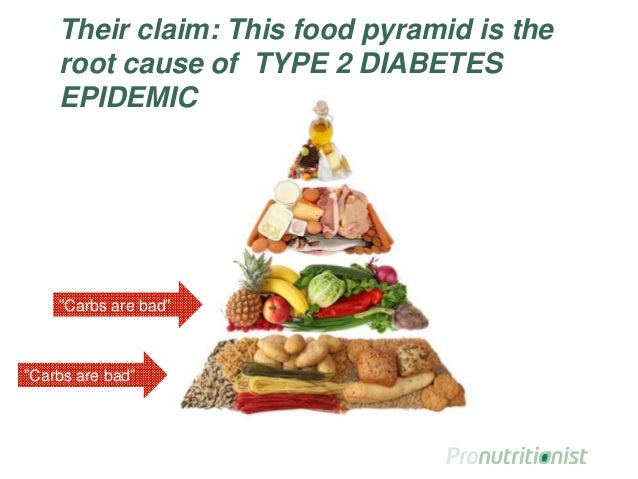 Their claim: This food pyramid is the root cause of TYPE 2 DIABETES EPIDEMIC

"Carbs are bad"

"Carbs are bad"

Pronutritionist